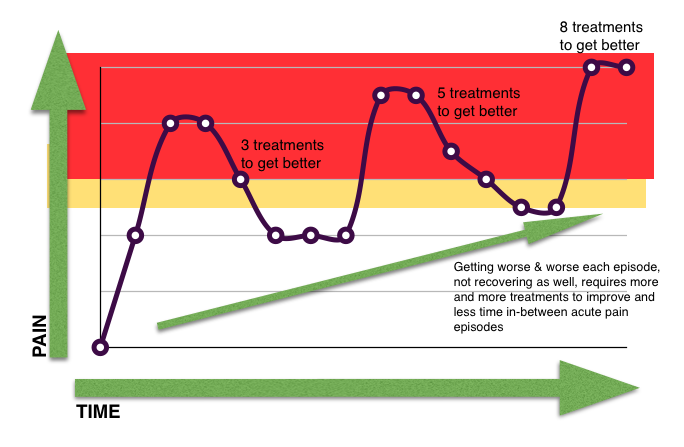 8 treatments to get better

5 treatments to get better

3 treatments to get better

Getting worse & worse each episode, not recovering as well, requires more and more treatments to improve and less time in-between acute pain episodes

PAIN

TIME